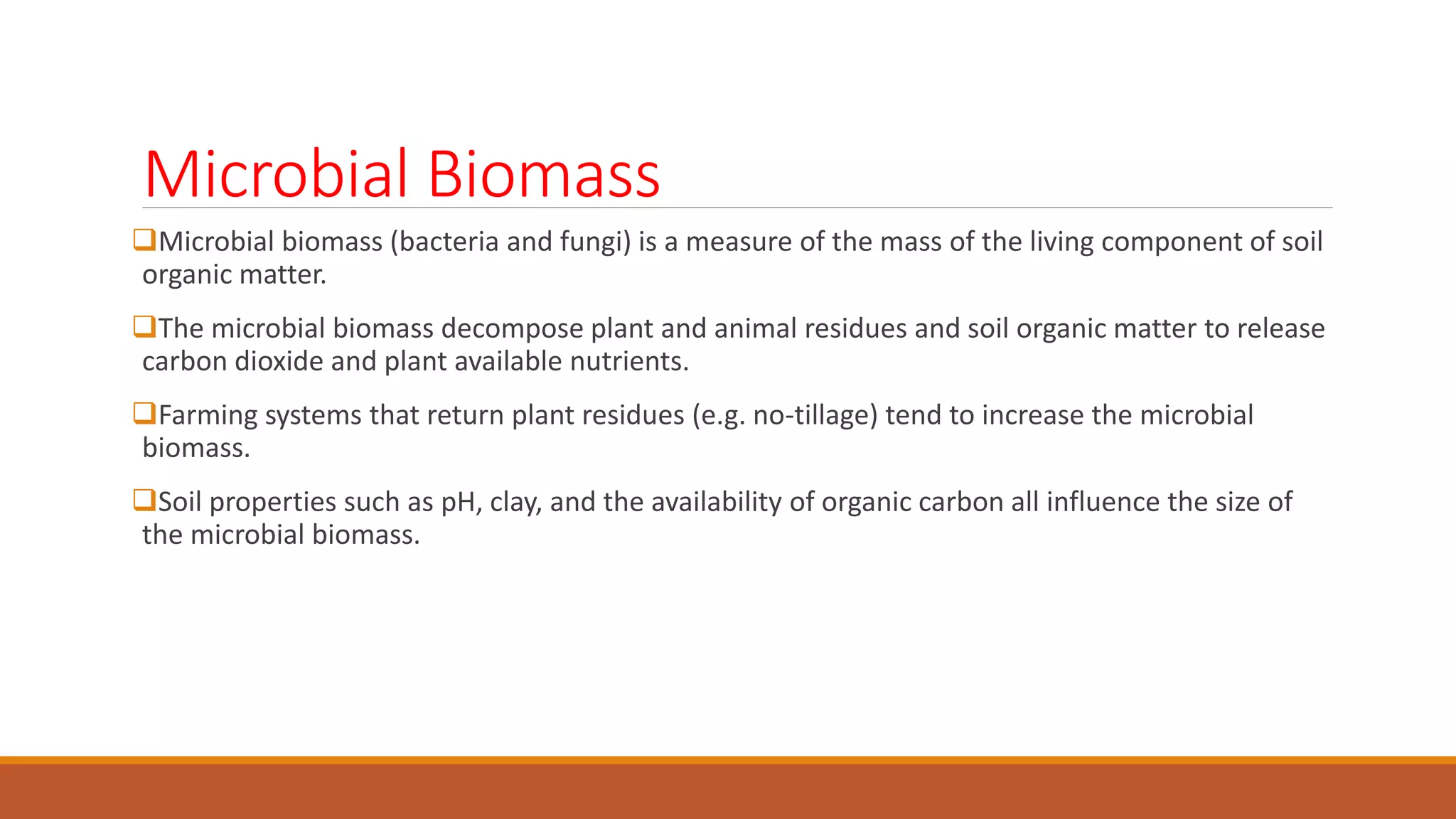 Microbial Biomass

❑Microbial biomass (bacteria and fungi) is a measure of the mass of the living component of soil organic matter.

❑The microbial biomass decompose plant and animal residues and soil organic matter to release carbon dioxide and plant available nutrients.

❑Farming systems that return plant residues (e.g. no-tillage) tend to increase the microbial biomass.

❑Soil properties such as pH, clay, and the availability of organic carbon all influence the size of the microbial biomass.